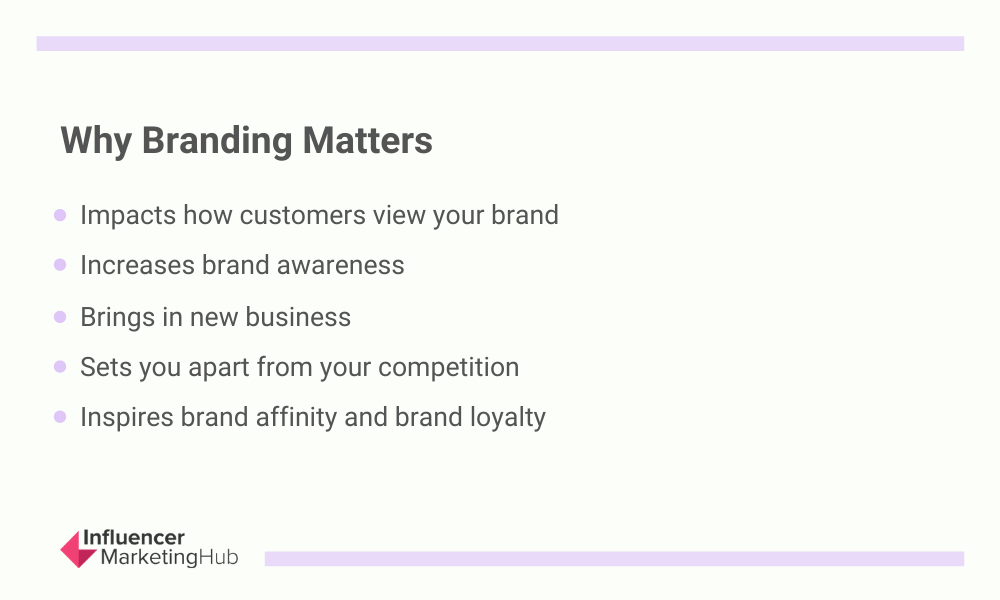 Why Branding Matters

- Impacts how customers view your brand
- Increases brand awareness
- Brings in new business
- Sets you apart from your competition
- Inspires brand affinity and brand loyalty

Influencer MarketingHub